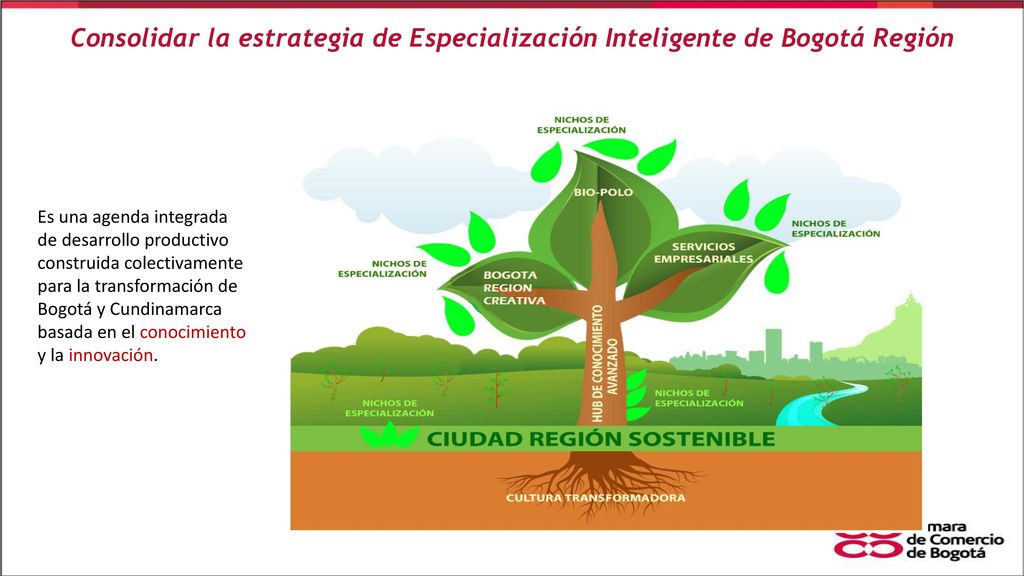 Consolidar la estrategia de Especialización Inteligente de Bogotá Región

Es una agenda integrada de desarrollo productivo construida colectivamente para la transformación de Bogotá y Cundinamarca basada en el conocimiento y la innovación.

NICHOS DE ESPECIALIZACIÓN

BIO-POLO

NICHOS DE ESPECIALIZACIÓN

SERVICIOS EMPRESARIALES

NICHOS DE ESPECIALIZACIÓN

BOGOTA REGION CREATIVA

HUB DE CONOCIMIENTO AVANZADO

NICHOS DE ESPECIALIZACIÓN

NICHOS DE ESPECIALIZACIÓN

CIUDAD REGIÓN SOSTENIBLE

CULTURA TRANSFORMADORA

mara de Comercio de Bogotá